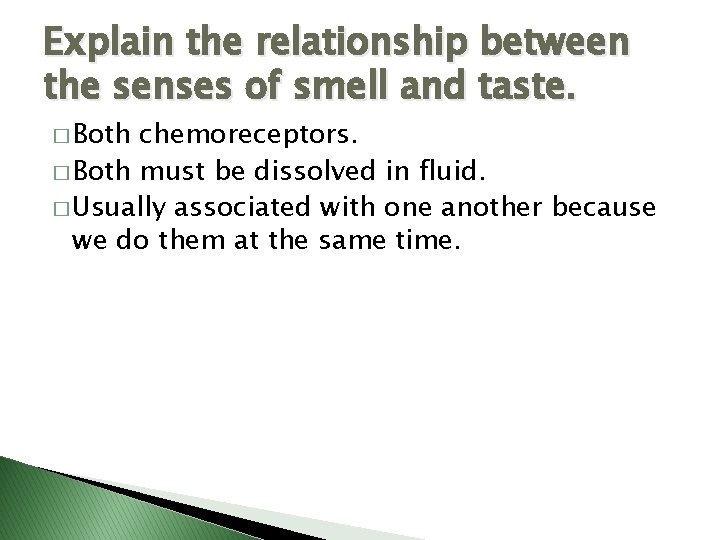 Explain the relationship between the senses of smell and taste.

□ Both chemoreceptors.

□ Both must be dissolved in fluid.

□ Usually associated with one another because we do them at the same time.